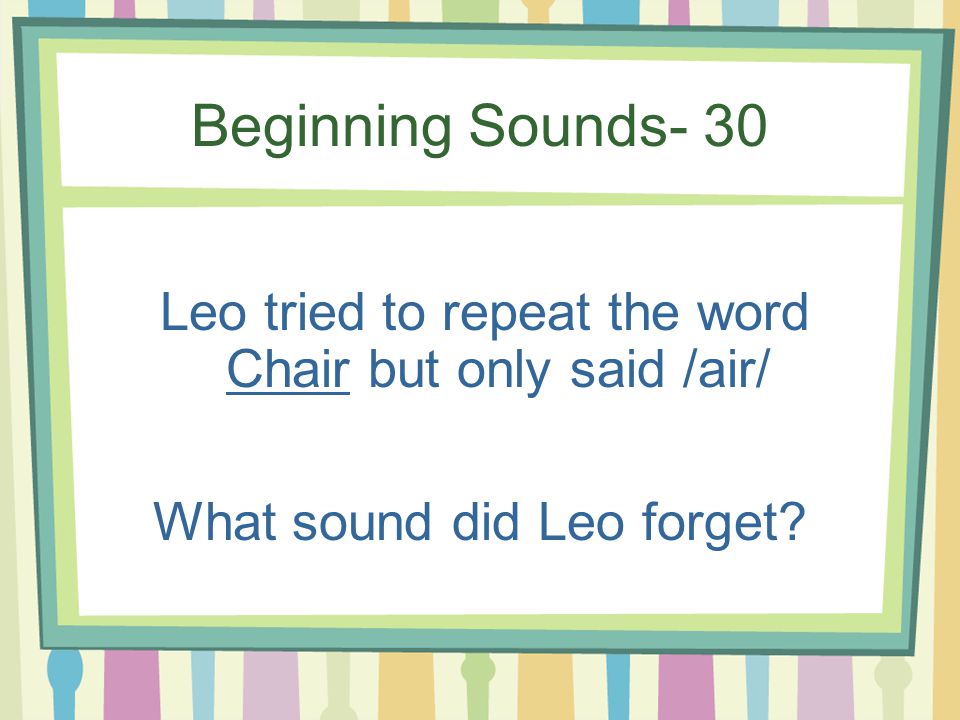 Beginning Sounds- 30

Leo tried to repeat the word Chair but only said /air/

What sound did Leo forget?